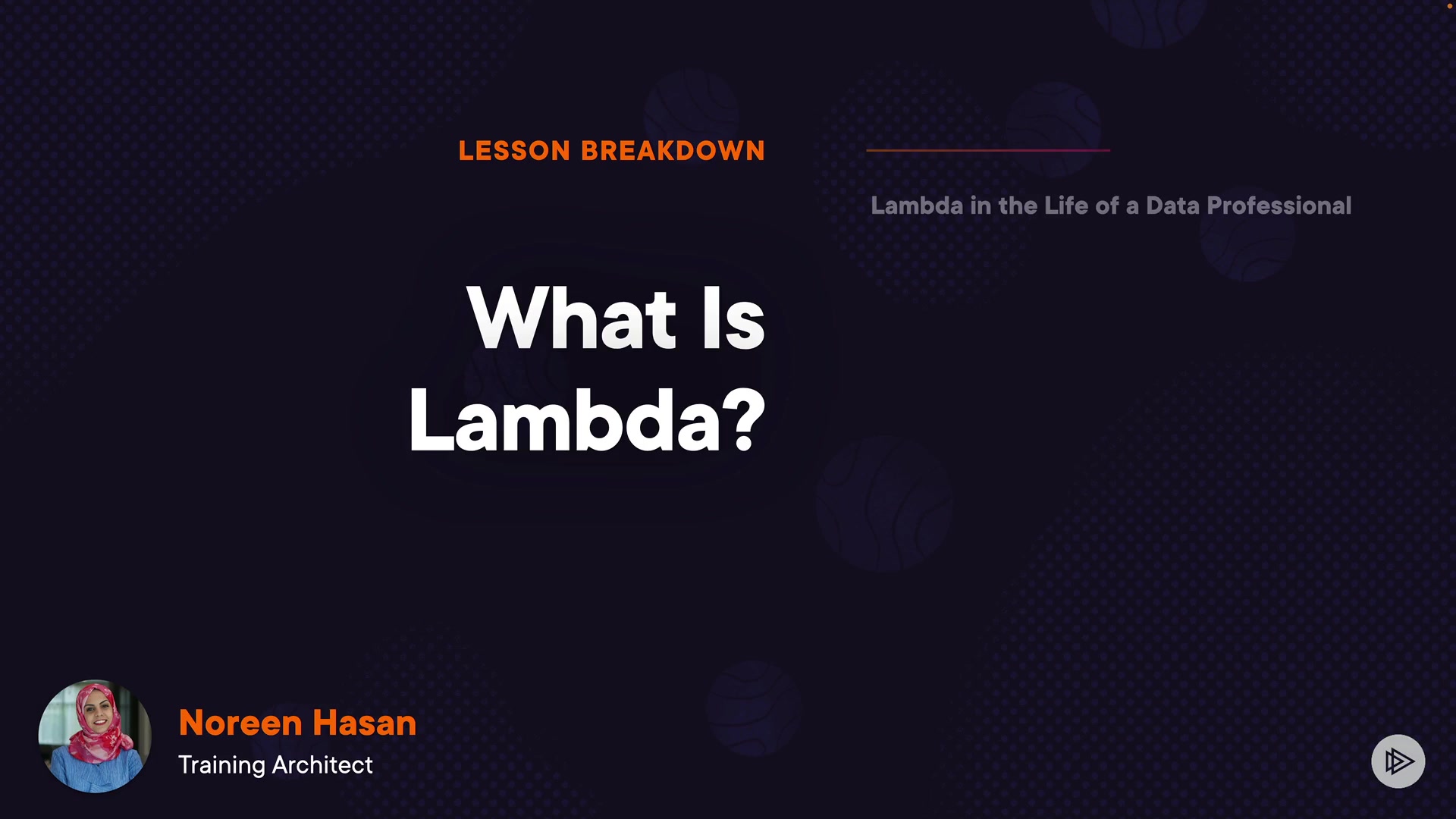 LESSON BREAKDOWN

What Is Lambda?

Lambda in the Life of a Data Professional

Noreen Hasan
Training Architect